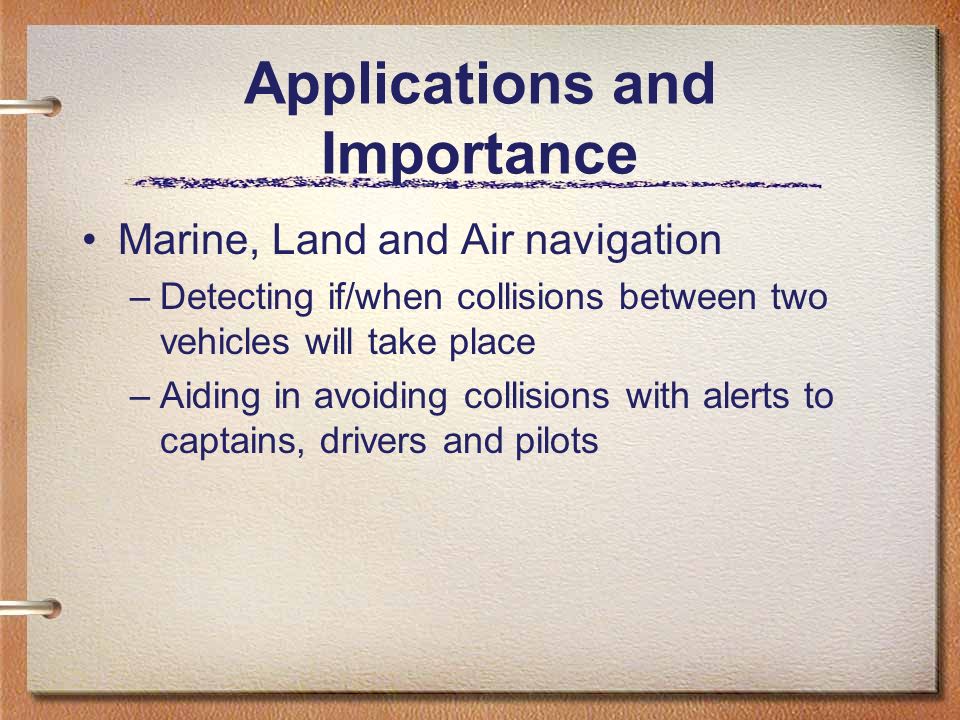 Applications and Importance

• Marine, Land and Air navigation

– Detecting if/when collisions between two vehicles will take place

– Aiding in avoiding collisions with alerts to captains, drivers and pilots